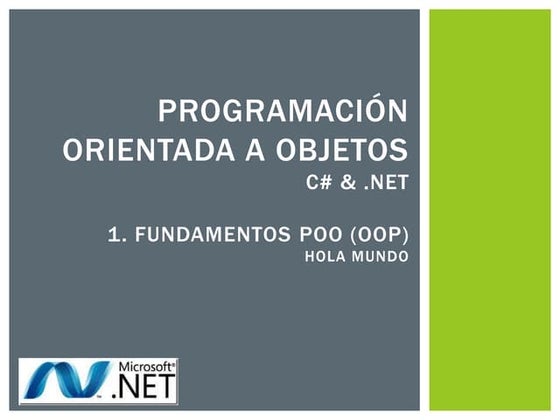 PROGRAMACIÓN ORIENTADA A OBJETOS
C# & .NET

1. FUNDAMENTOS POO (OOP)
HOLA MUNDO

Microsoft® .NET